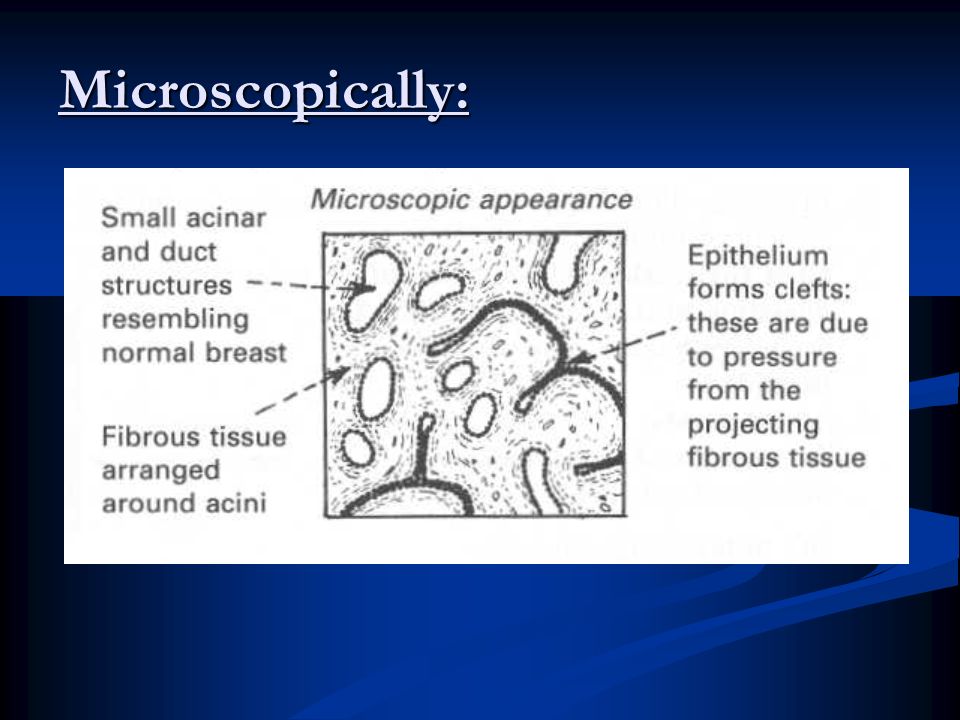 Microscopically:

Microscopic appearance

Small acinar and duct structures resembling normal breast

Fibrous tissue arranged around acini

Epithelium forms clefts: these are due to pressure from the projecting fibrous tissue